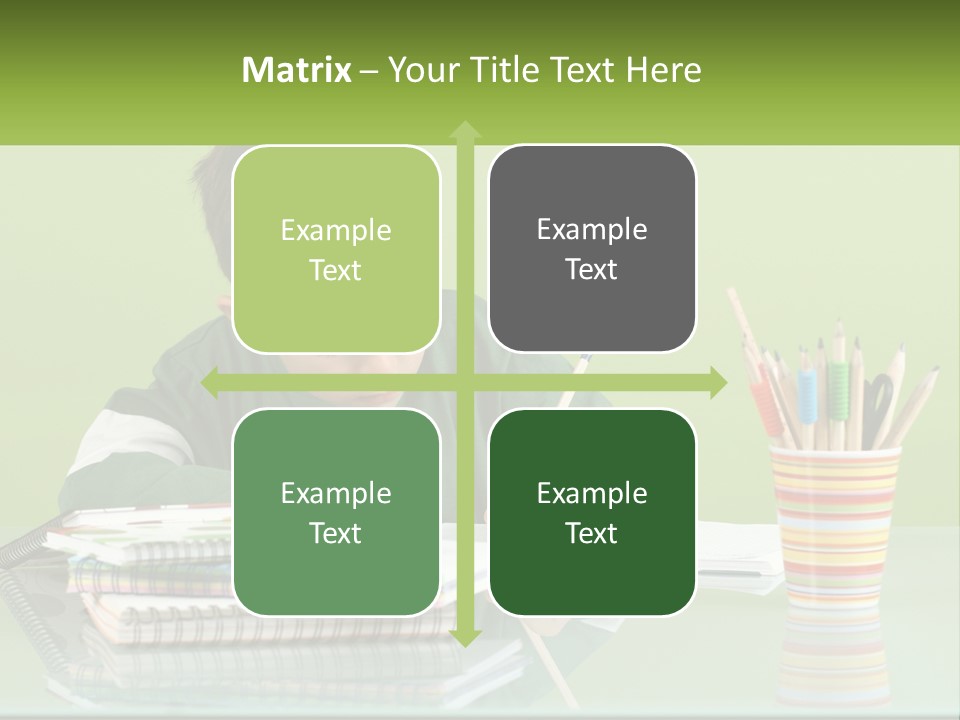 Matrix – Your Title Text Here

Example Text

Example Text

Example Text

Example Text